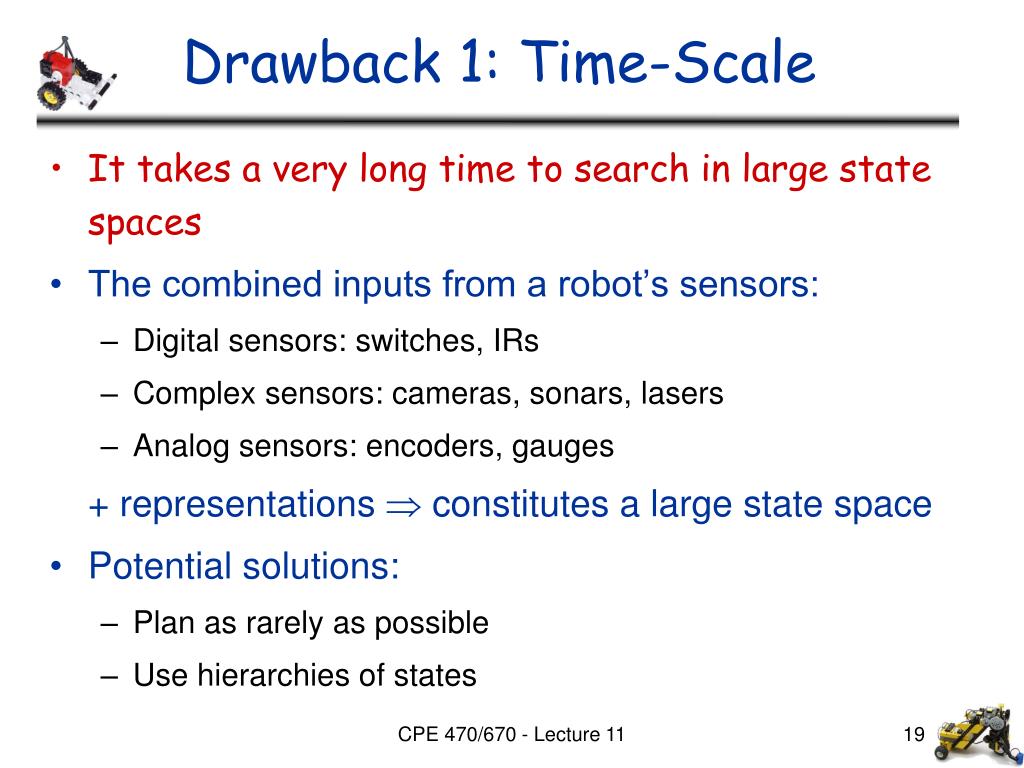 Drawback 1: Time-Scale

• It takes a very long time to search in large state spaces

• The combined inputs from a robot's sensors:
– Digital sensors: switches, IRs
– Complex sensors: cameras, sonars, lasers
– Analog sensors: encoders, gauges

+ representations $\Rightarrow$ constitutes a large state space

• Potential solutions:
– Plan as rarely as possible
– Use hierarchies of states

CPE 470/670 - Lecture 11

19